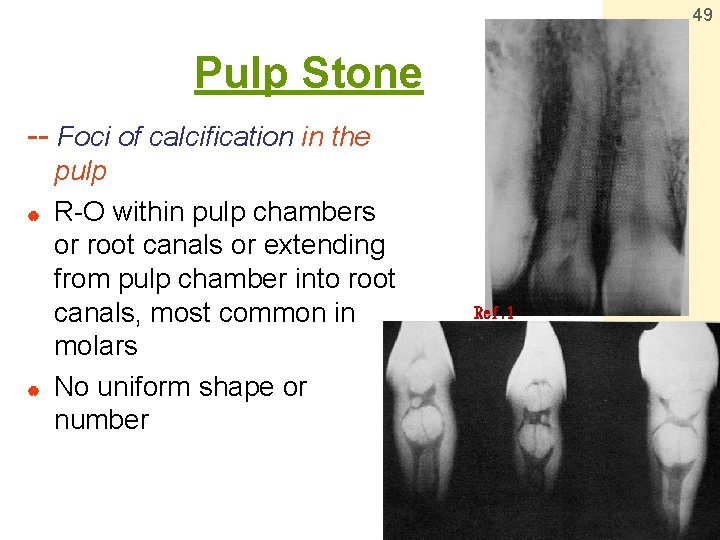 49

Pulp Stone

-- Foci of calcification in the pulp

R-O within pulp chambers or root canals or extending from pulp chamber into root canals, most common in molars

No uniform shape or number

Ref.1